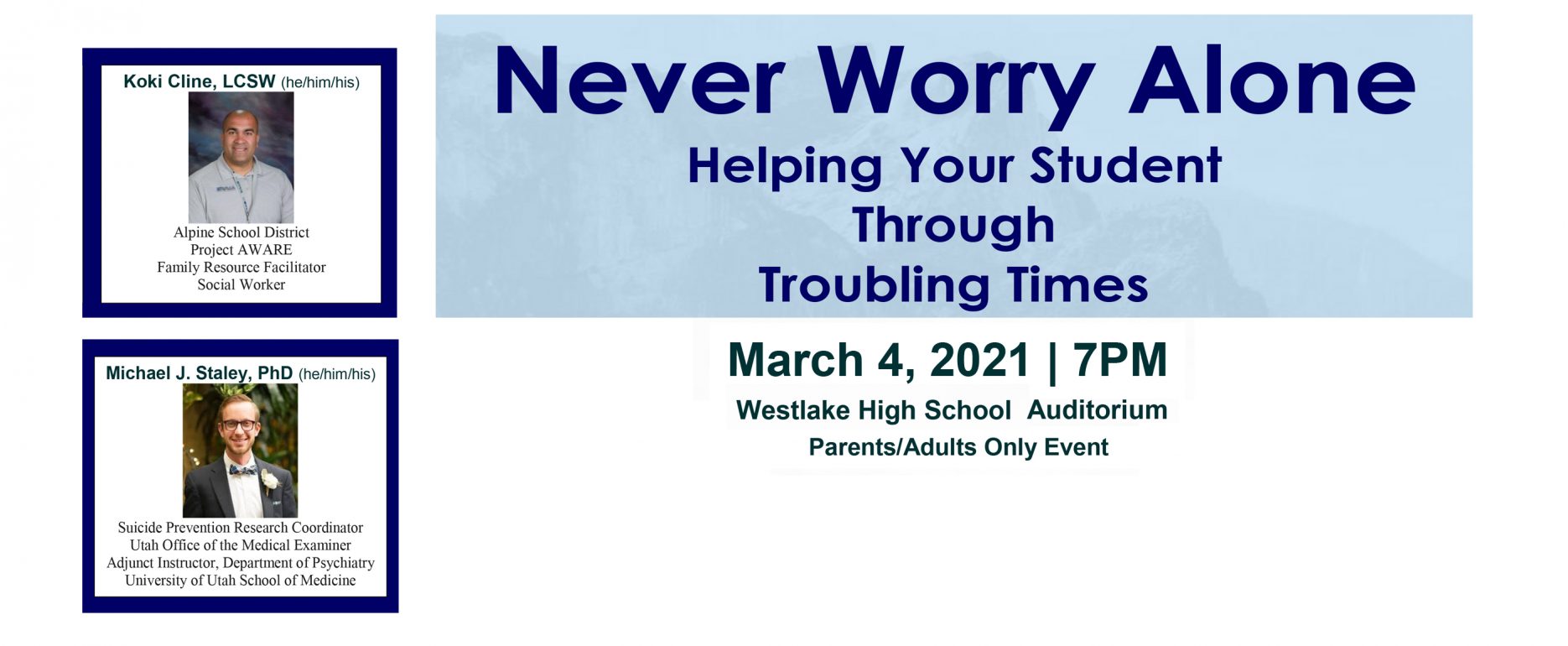 Koki Cline, LCSW (he/him/his)

Alpine School District
Project AWARE
Family Resource Facilitator
Social Worker

Michael J. Staley, PhD (he/him/his)

Suicide Prevention Research Coordinator
Utah Office of the Medical Examiner
Adjunct Instructor, Department of Psychiatry
University of Utah School of Medicine

Never Worry Alone

Helping Your Student Through Troubling Times

March 4, 2021 | 7PM

Westlake High School Auditorium

Parents/Adults Only Event